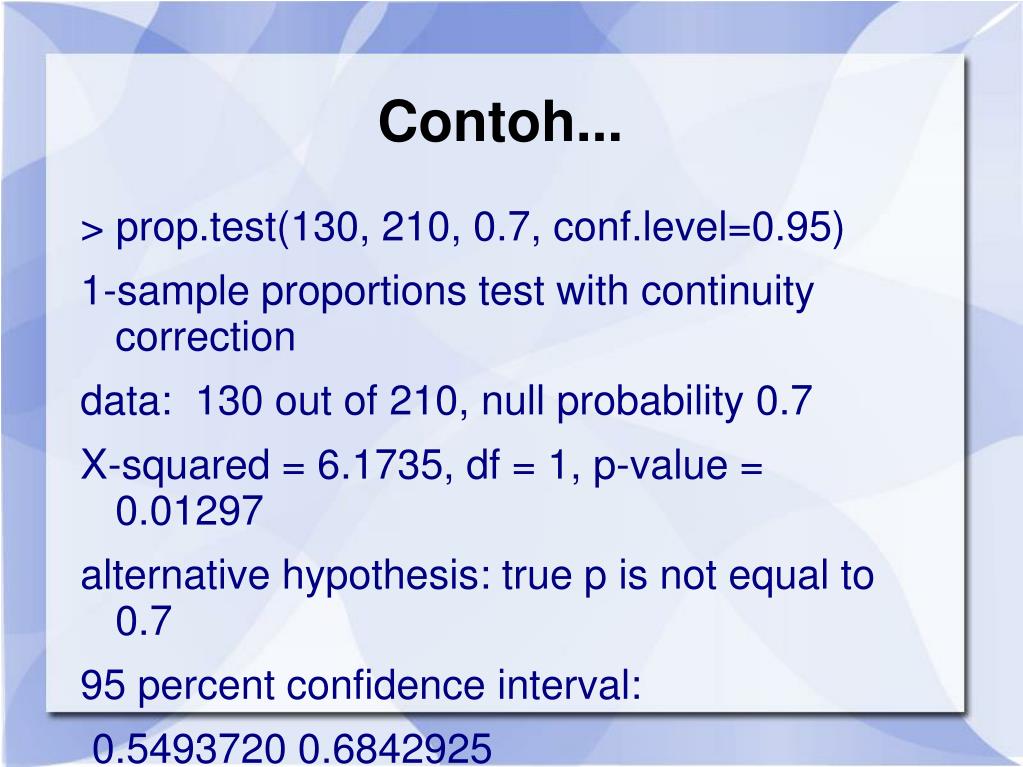 Contoh...

> prop.test(130, 210, 0.7, conf.level=0.95)

1-sample proportions test with continuity correction

data:  130 out of 210, null probability 0.7

X-squared = 6.1735, df = 1, p-value = 0.01297

alternative hypothesis: true p is not equal to 0.7

95 percent confidence interval:

0.5493720 0.6842925